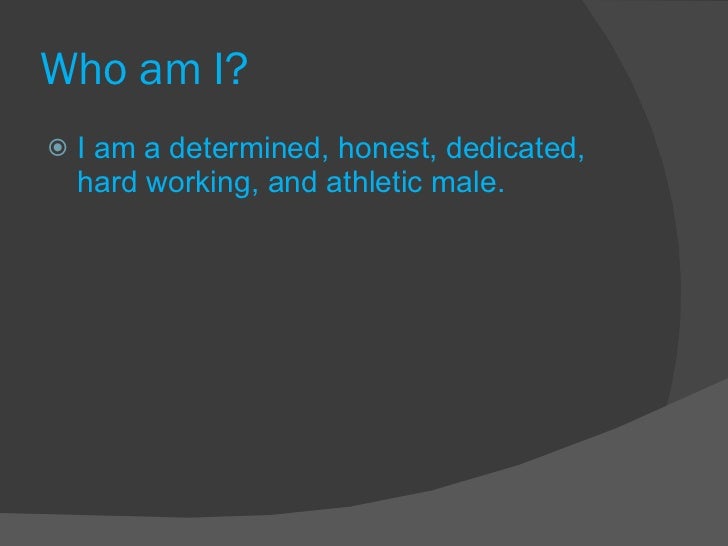 Who am I?

I am a determined, honest, dedicated, hard working, and athletic male.